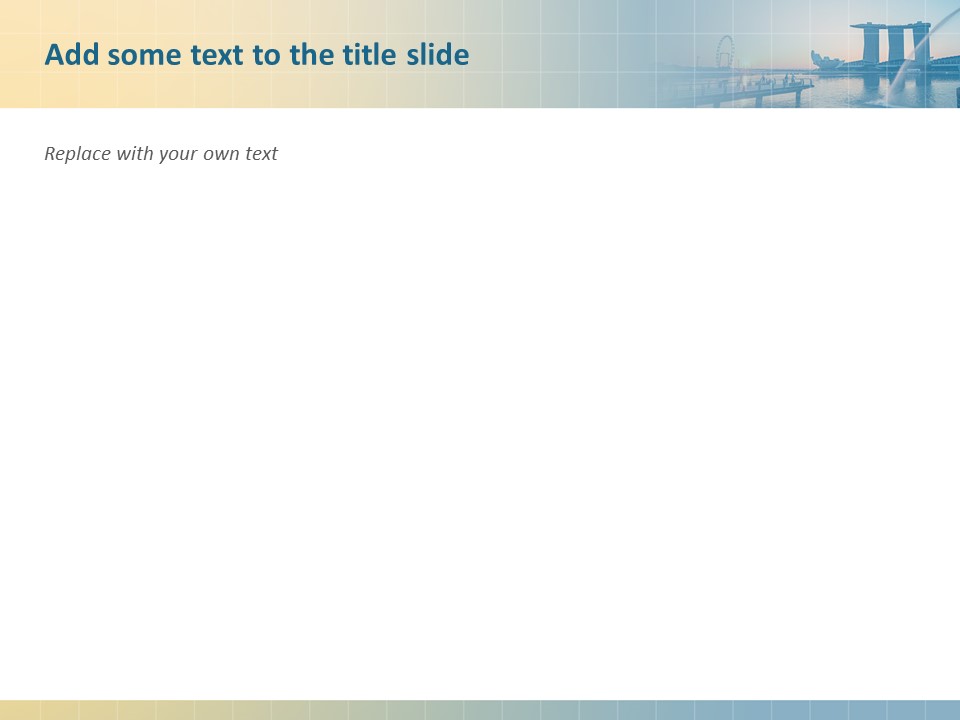 Add some text to the title slide

Replace with your own text